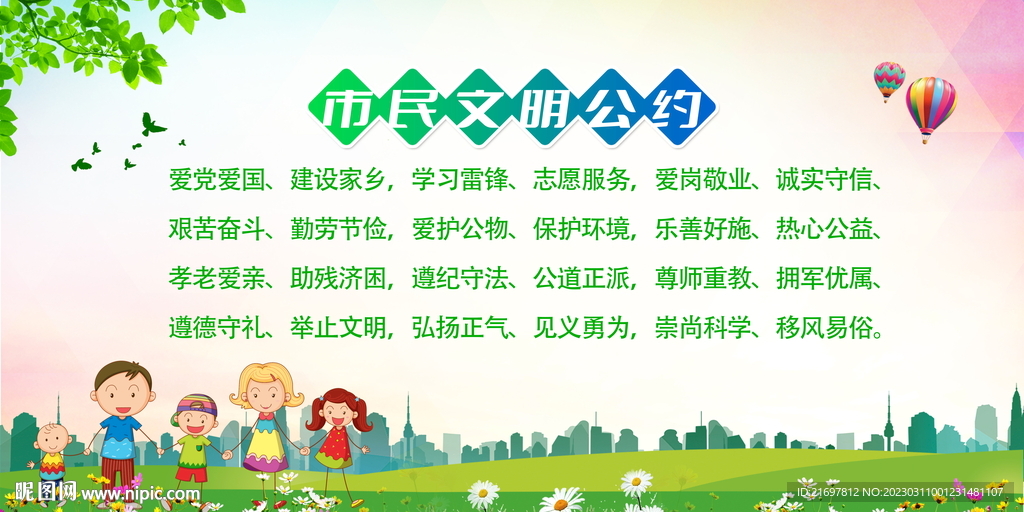 市民文明公约

爱党爱国、建设家乡，学习雷锋、志愿服务，爱岗敬业、诚实守信、艰苦奋斗、勤劳节俭，爱护公物、保护环境，乐善好施、热心公益、孝老爱亲、助残济困，遵纪守法、公道正派，尊师重教、拥军优属、遵德守礼、举止文明，弘扬正气、见义勇为，崇尚科学、移风易俗。

昵图网 www.nipic.com

ID:21697812 NO:20230311001231481107